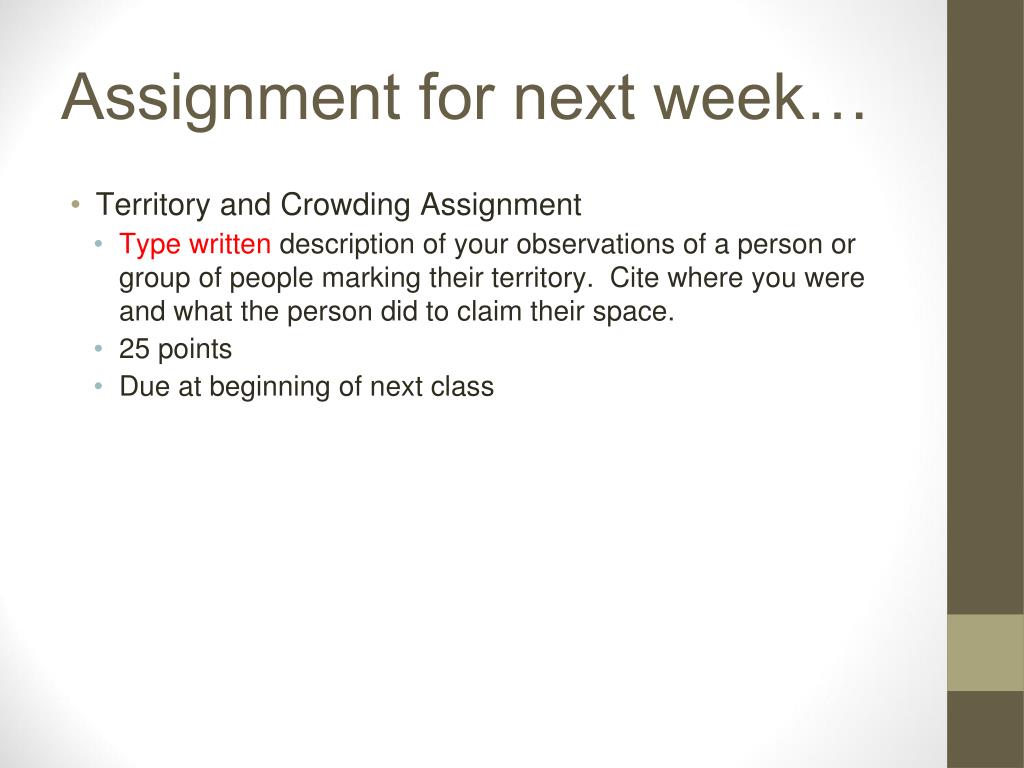 Assignment for next week…

• Territory and Crowding Assignment
  • Type written description of your observations of a person or group of people marking their territory.  Cite where you were and what the person did to claim their space.
  • 25 points
  • Due at beginning of next class